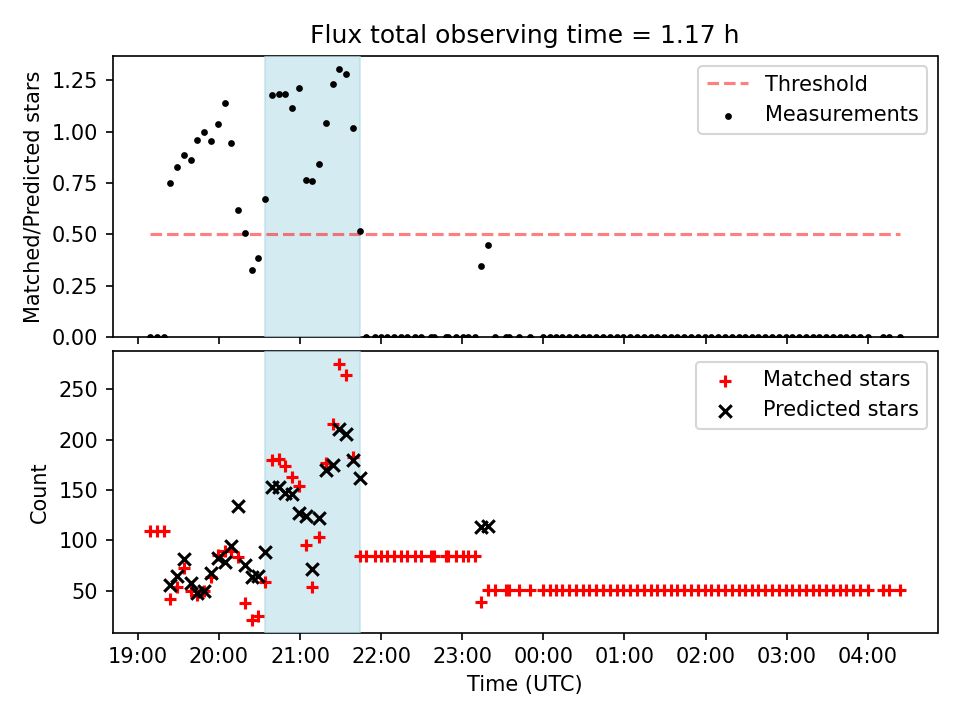 Flux total observing time = 1.17 h

Matched/Predicted stars

1.25
1.00
0.75
0.50
0.25
0.00

Threshold
Measurements

Count

250
200
150
100
50

Matched stars
Predicted stars

19:00 20:00 21:00 22:00 23:00 00:00 01:00 02:00 03:00 04:00

Time (UTC)